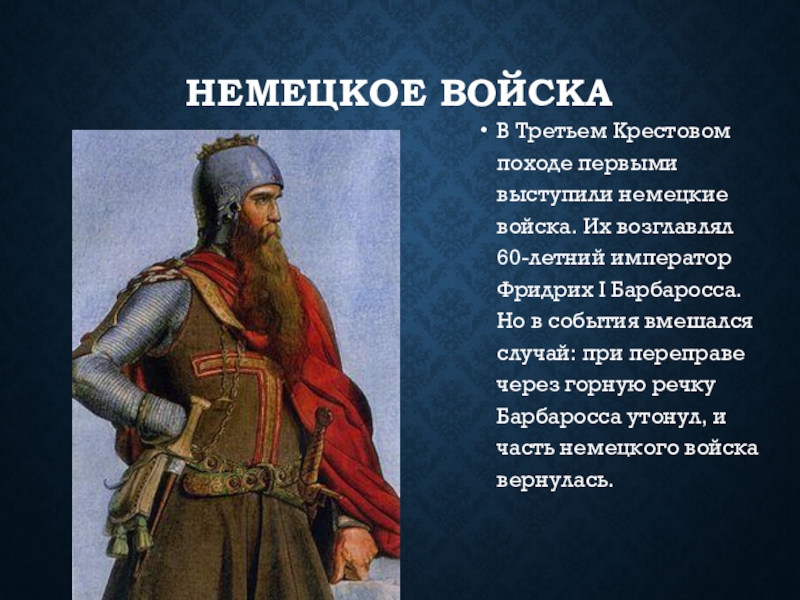 НЕМЕЦКОЕ ВОЙСКА

• В Третьем Крестовом походе первыми выступили немецкие войска. Их возглавлял 60-летний император Фридрих I Барбаросса. Но в события вмешался случай: при переправе через горную речку Барбаросса утонул, и часть немецкого войска вернулась.